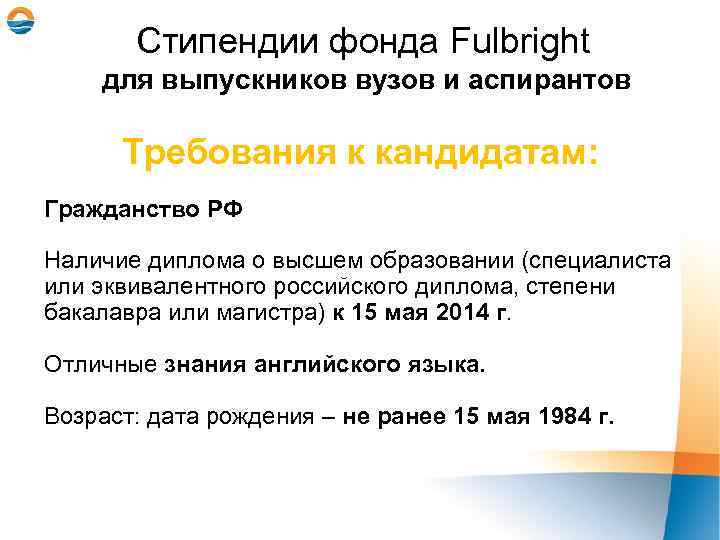 Стипендии фонда Fulbright
для выпускников вузов и аспирантов

Требования к кандидатам:

Гражданство РФ

Наличие диплома о высшем образовании (специалиста или эквивалентного российского диплома, степени бакалавра или магистра) к 15 мая 2014 г.

Отличные знания английского языка.

Возраст: дата рождения – не ранее 15 мая 1984 г.